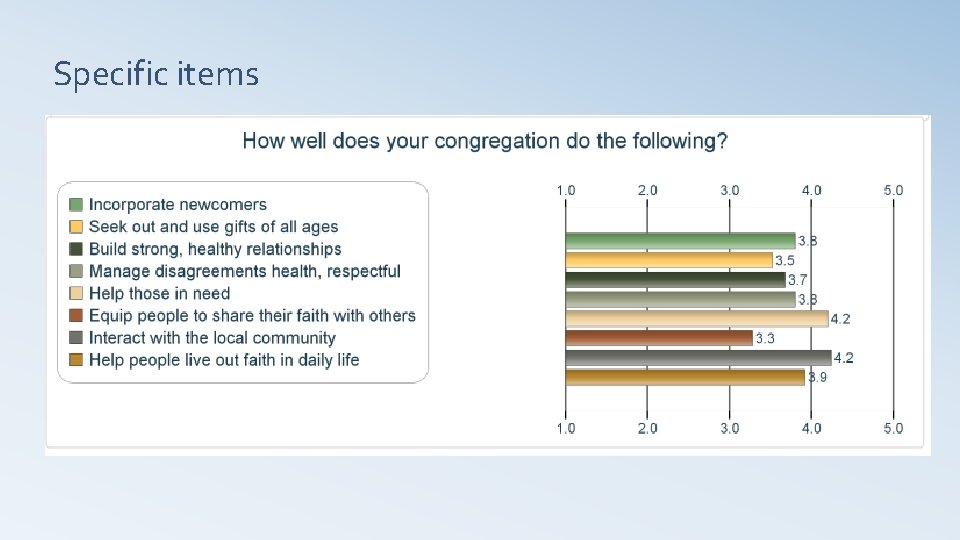 Specific items

How well does your congregation do the following?

Incorporate newcomers
Seek out and use gifts of all ages
Build strong, healthy relationships
Manage disagreements health, respectful
Help those in need
Equip people to share their faith with others
Interact with the local community
Help people live out faith in daily life

1.0 2.0 3.0 4.0 5.0

3.8
3.5
3.7
3.8
4.2
3.3
4.2
3.9

1.0 2.0 3.0 4.0 5.0